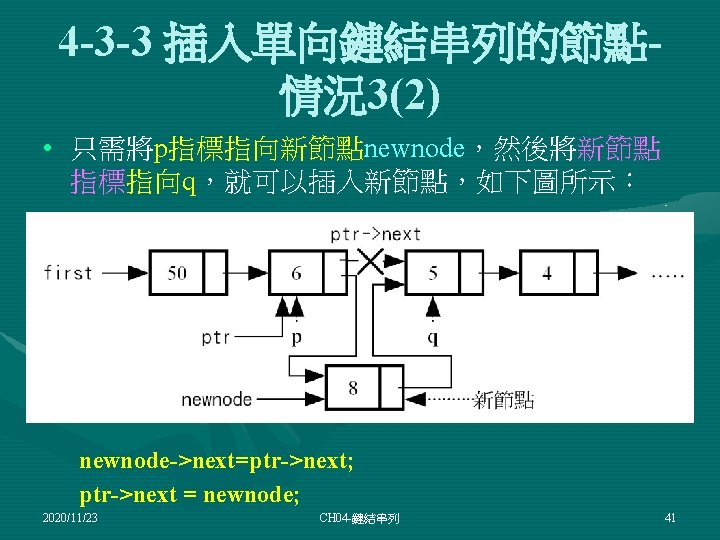 4-3-3 插入單向鏈結串列的節點-情況3(2)

• 只需將p指標指向新節點newnode，然後將新節點指標指向q，就可以插入新節點，如下圖所示：

ptr->next
first
50
6
5
4
.....
ptr
p
q
8
newnode
新節點

newnode->next=ptr->next;
ptr->next = newnode;

2020/11/23
CH04-鏈結串列
41